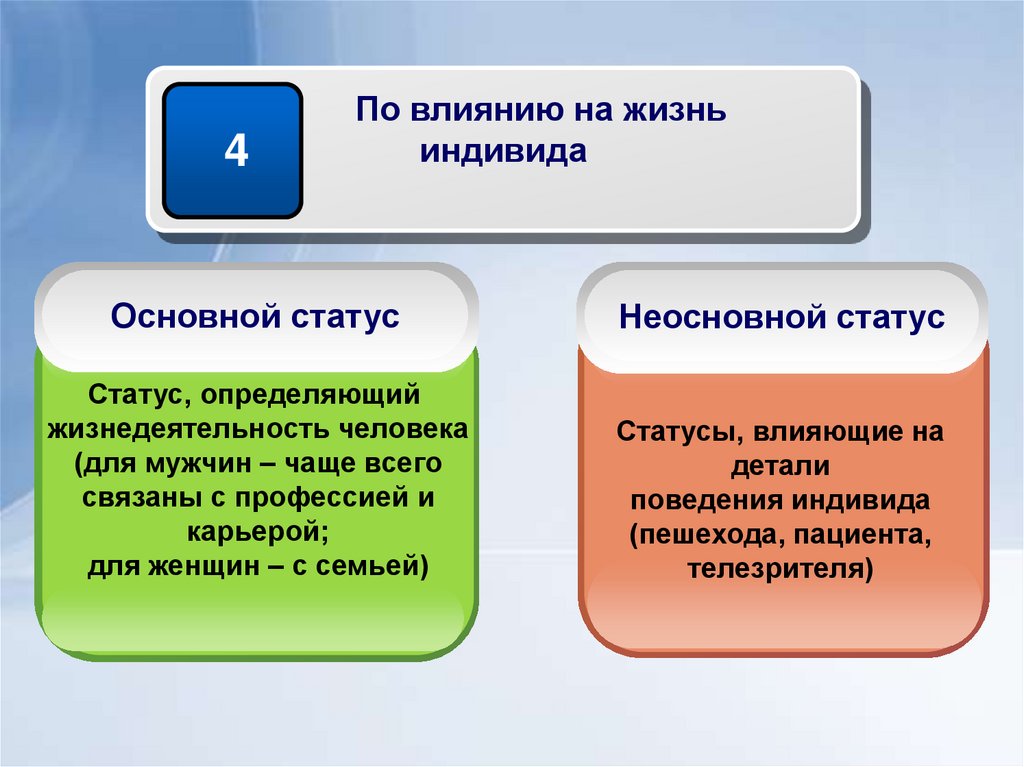 4

По влиянию на жизнь индивида

Основной статус

Статус, определяющий жизнедеятельность человека (для мужчин – чаще всего связаны с профессией и карьерой;
для женщин – с семьей)

Неосновной статус

Статусы, влияющие на детали поведения индивида (пешехода, пациента, телезрителя)